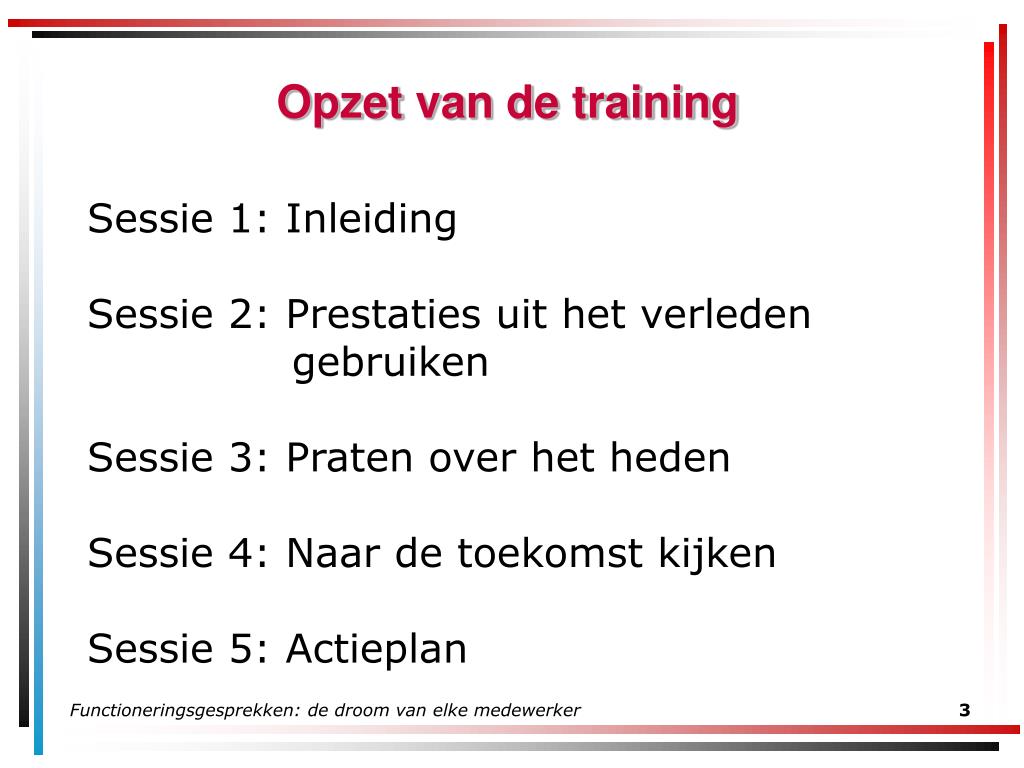 Opzet van de training

Sessie 1: Inleiding

Sessie 2: Prestaties uit het verleden gebruiken

Sessie 3: Praten over het heden

Sessie 4: Naar de toekomst kijken

Sessie 5: Actieplan

Functioneringsgesprekken: de droom van elke medewerker

3